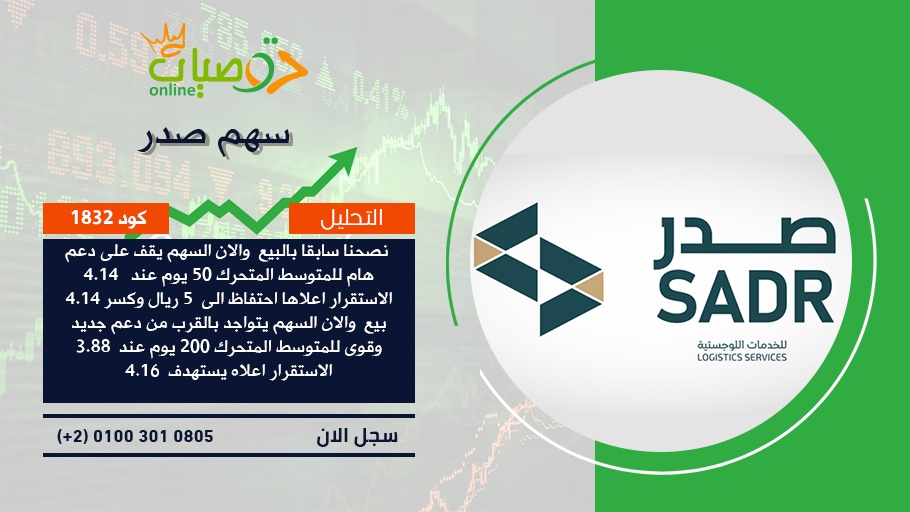 توصيات
online

سهم صدر

التحليل
كود 1832

نصحنا سابقا بالبيع والان السهم يقف على دعم هام للمتوسط المتحرك 50 يوم عند 4.14 الاستقرار اعلاها احتفاظ الى 5 ريال وكسر 4.14 بيع والان السهم يتواجد بالقرب من دعم جديد وقوى للمتوسط المتحرك 200 يوم عند 3.88 الاستقرار اعلاه يستهدف 4.16

سجل الان
(+2) 0100 301 0805

صدر
SADR
للخدمات اللوجستية
LOGISTICS SERVICES